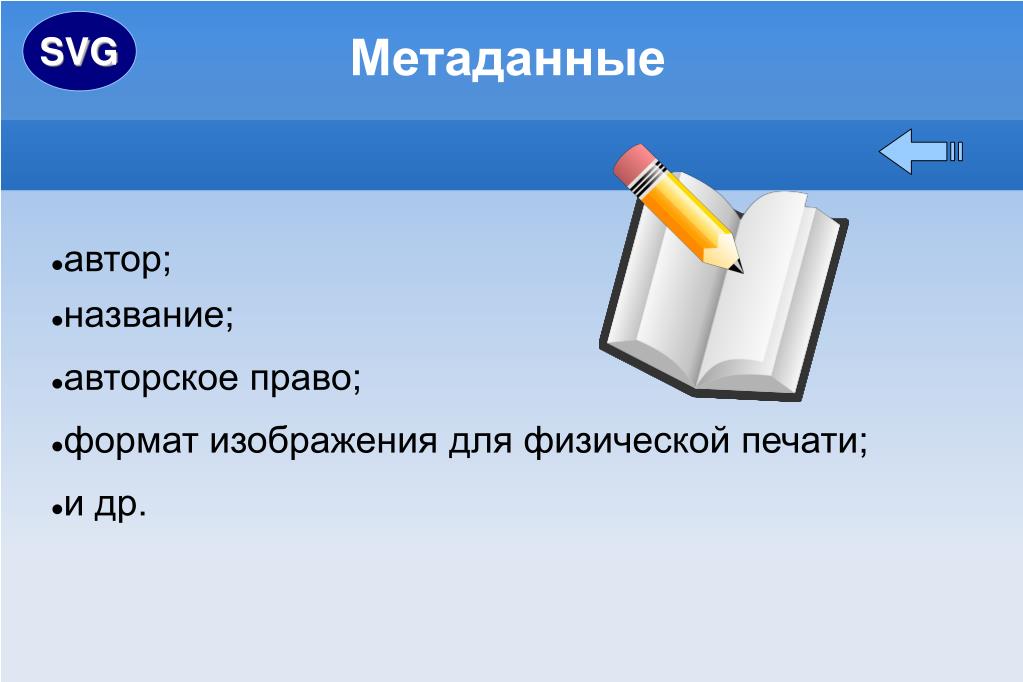 SVG

Метаданные

•автор;
•название;
•авторское право;
•формат изображения для физической печати;
•и др.